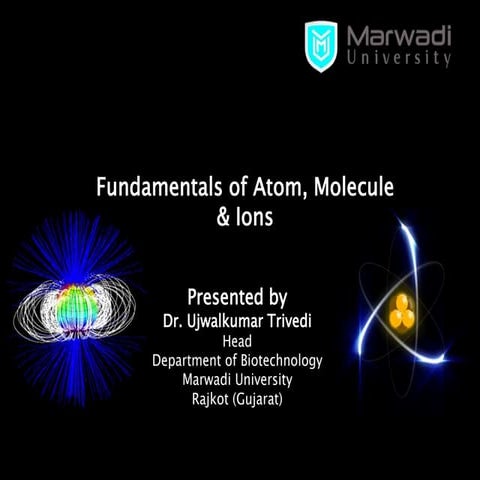 Marwadi
University

Fundamentals of Atom, Molecule & Ions

Presented by
Dr. Ujwalkumar Trivedi
Head
Department of Biotechnology
Marwadi University
Rajkot (Gujarat)